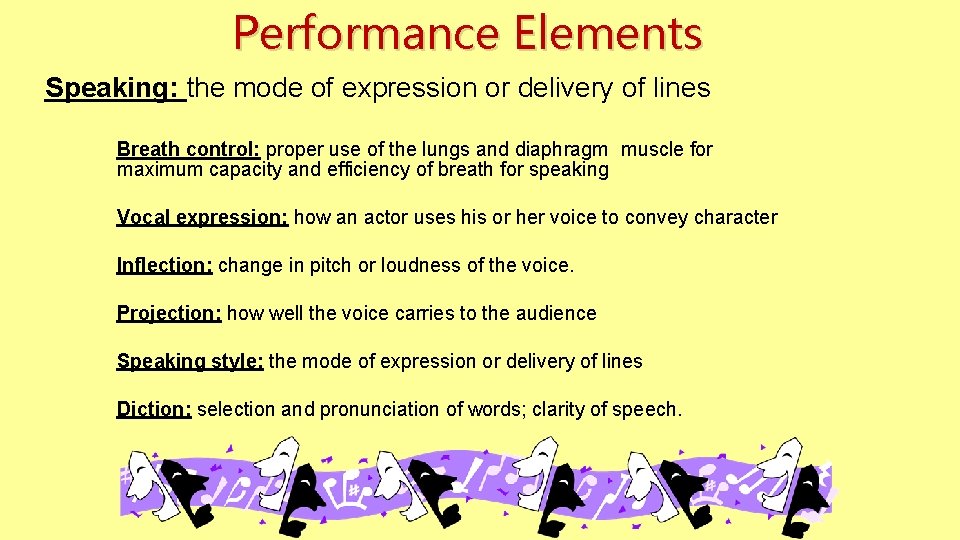 Performance Elements

Speaking: the mode of expression or delivery of lines

Breath control: proper use of the lungs and diaphragm muscle for maximum capacity and efficiency of breath for speaking

Vocal expression: how an actor uses his or her voice to convey character

Inflection: change in pitch or loudness of the voice.

Projection: how well the voice carries to the audience

Speaking style: the mode of expression or delivery of lines

Diction: selection and pronunciation of words; clarity of speech.